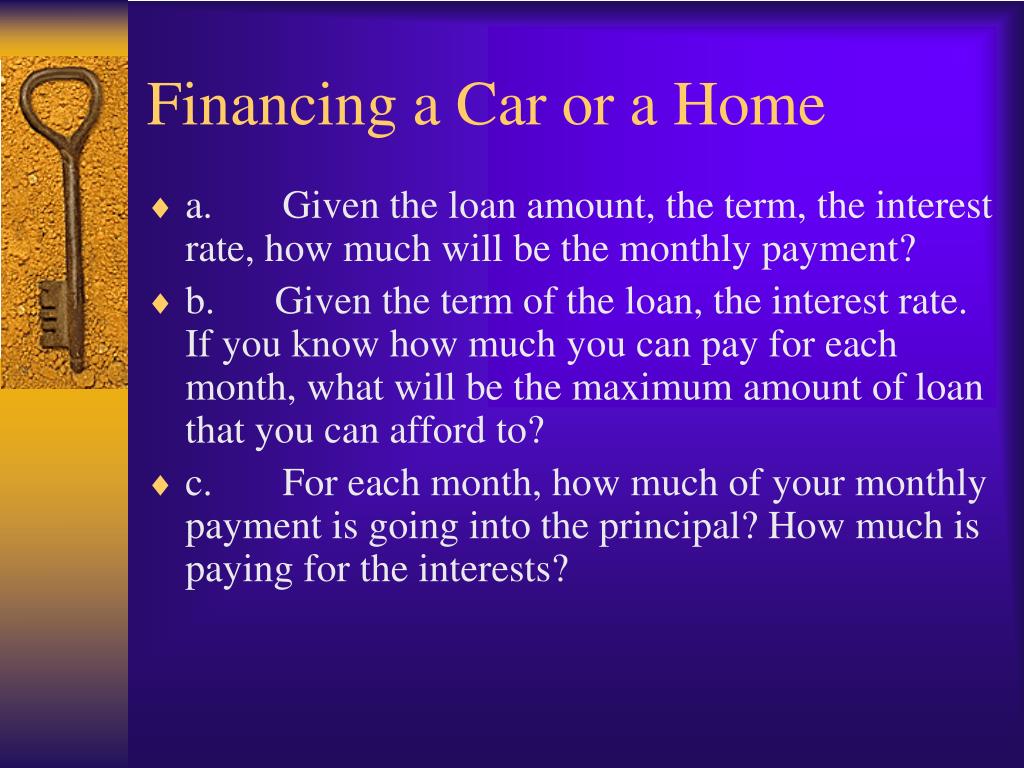 Financing a Car or a Home

♦ a. Given the loan amount, the term, the interest rate, how much will be the monthly payment?

♦ b. Given the term of the loan, the interest rate. If you know how much you can pay for each month, what will be the maximum amount of loan that you can afford to?

♦ c. For each month, how much of your monthly payment is going into the principal? How much is paying for the interests?